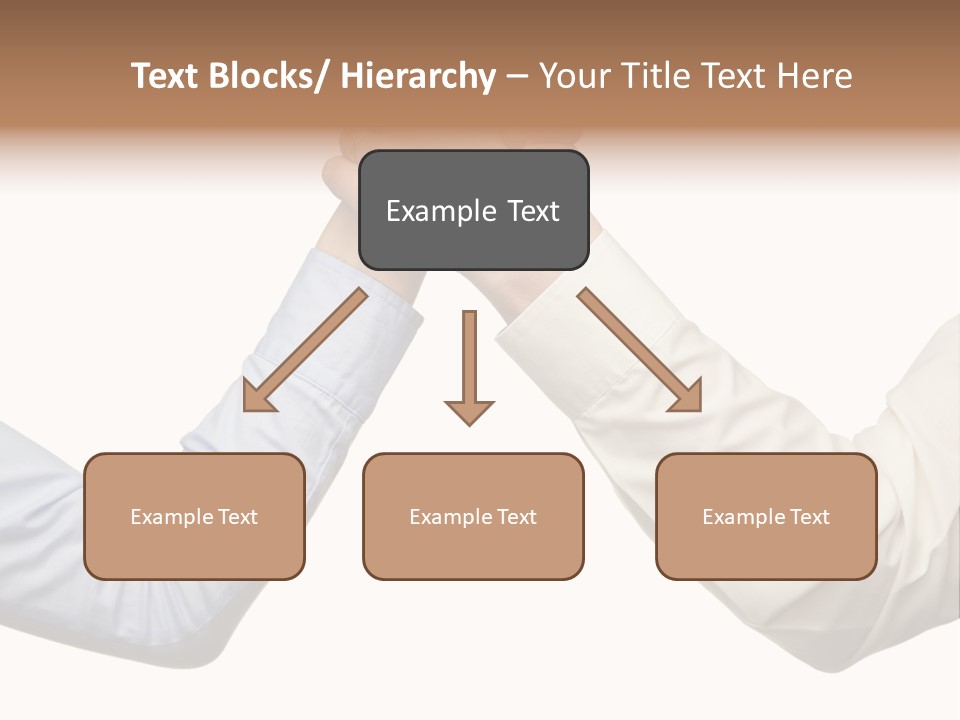 Text Blocks/ Hierarchy – Your Title Text Here

Example Text

Example Text

Example Text

Example Text